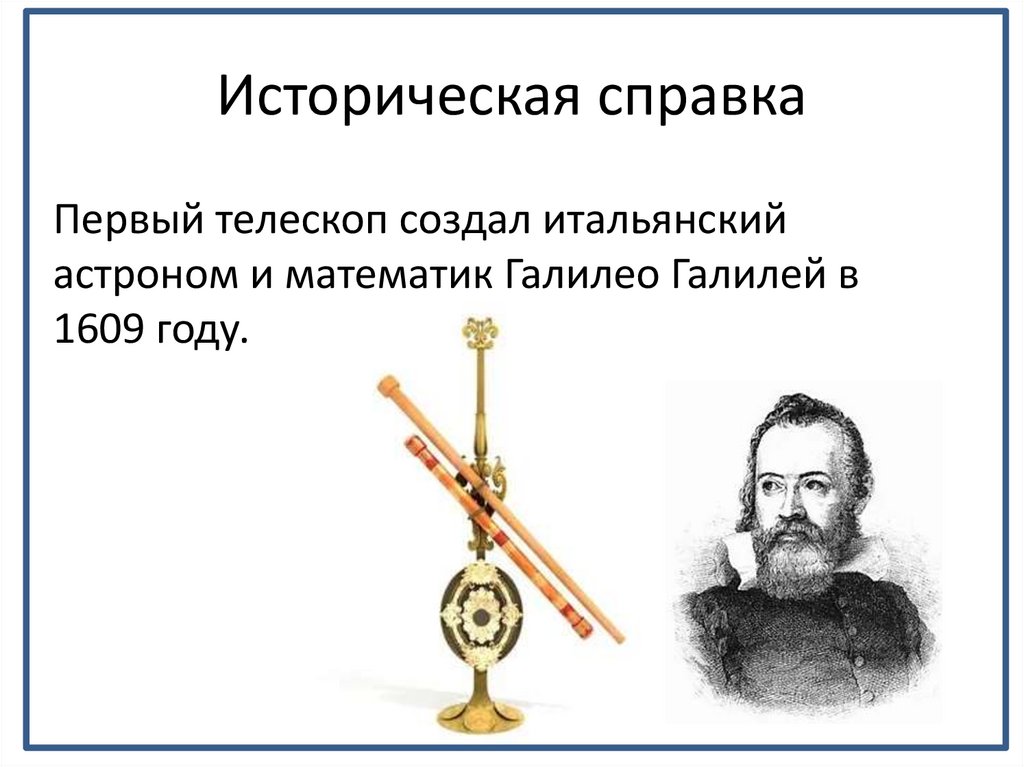 Историческая справка

Первый телескоп создал итальянский астроном и математик Галилео Галилей в 1609 году.